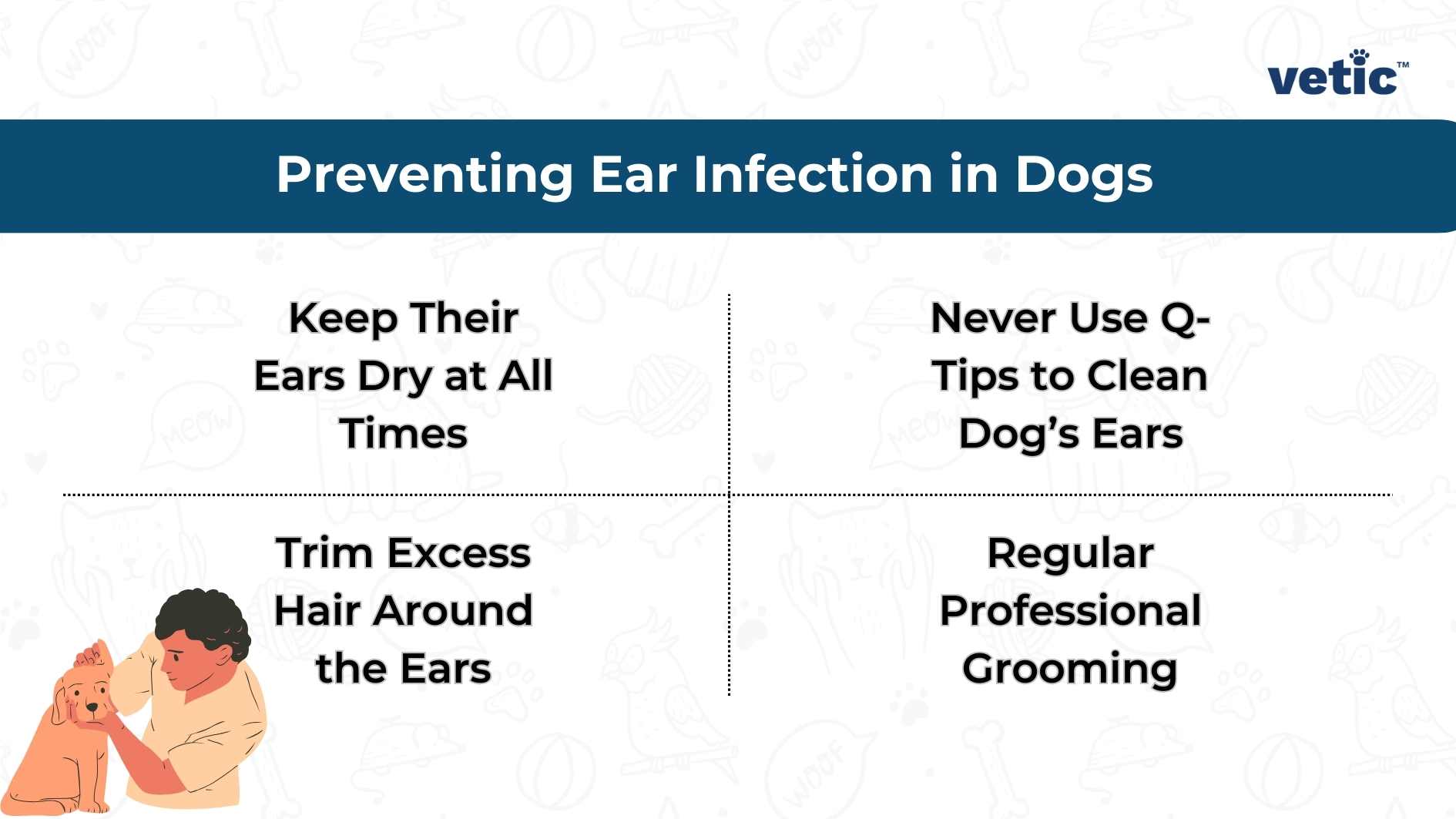 vetic™

Preventing Ear Infection in Dogs

Keep Their Ears Dry at All Times

Never Use Q-Tips to Clean Dog's Ears

Trim Excess Hair Around the Ears

Regular Professional Grooming